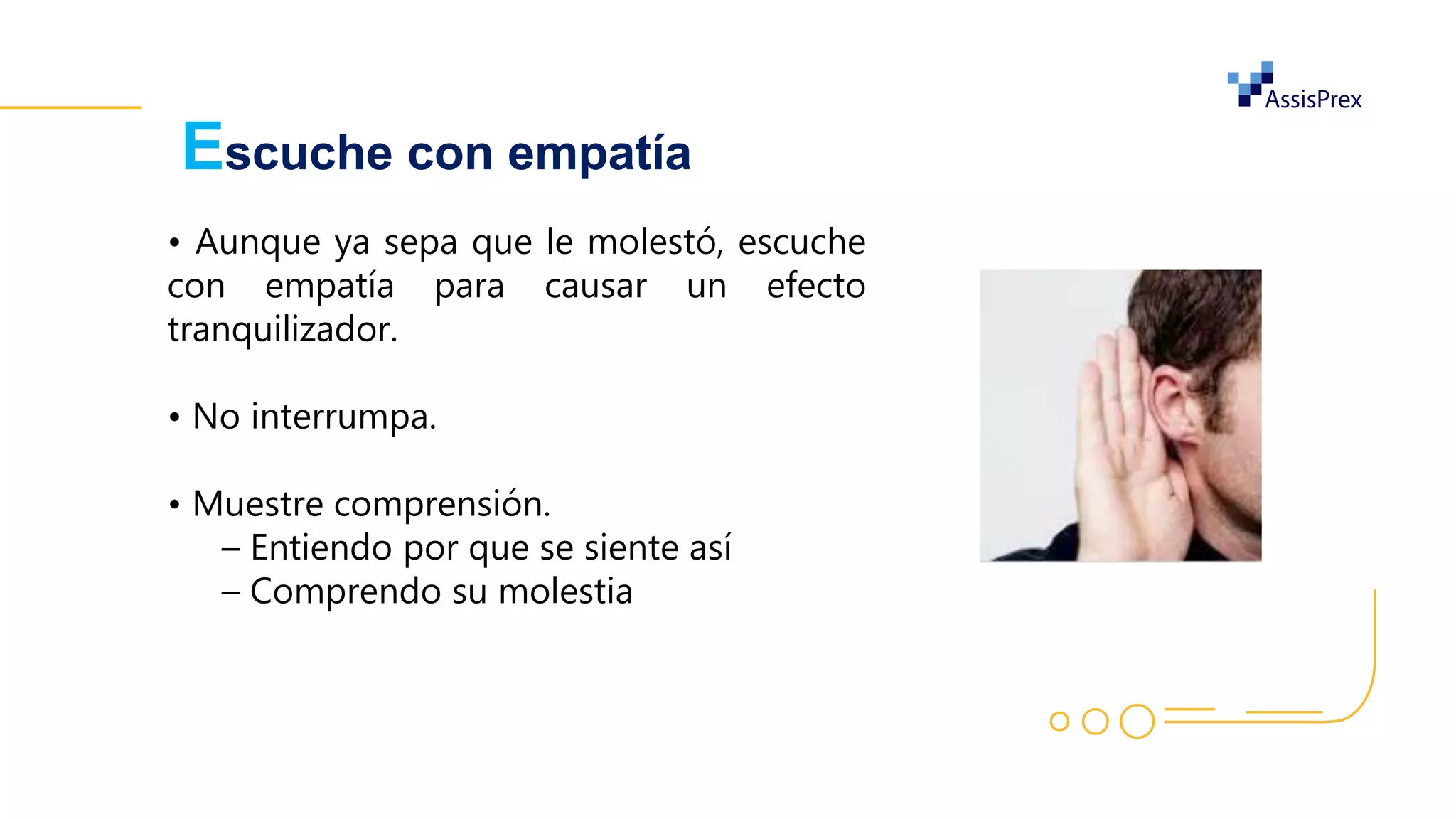 AssisPrex

Escuche con empatía

• Aunque ya sepa que le molestó, escuche con empatía para causar un efecto tranquilizador.

• No interrumpa.

• Muestre comprensión.
– Entiendo por que se siente así
– Comprendo su molestia